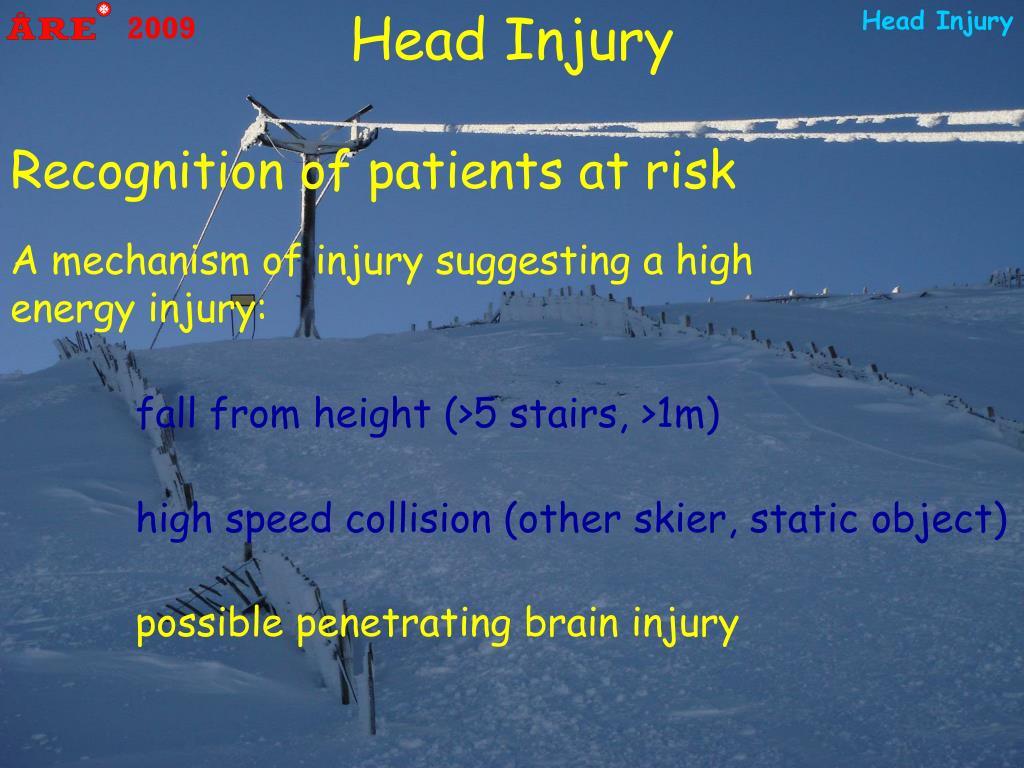 ÅRE 2009

Head Injury

Head Injury

Recognition of patients at risk

A mechanism of injury suggesting a high energy injury:

fall from height (>5 stairs, >1m)

high speed collision (other skier, static object)

possible penetrating brain injury